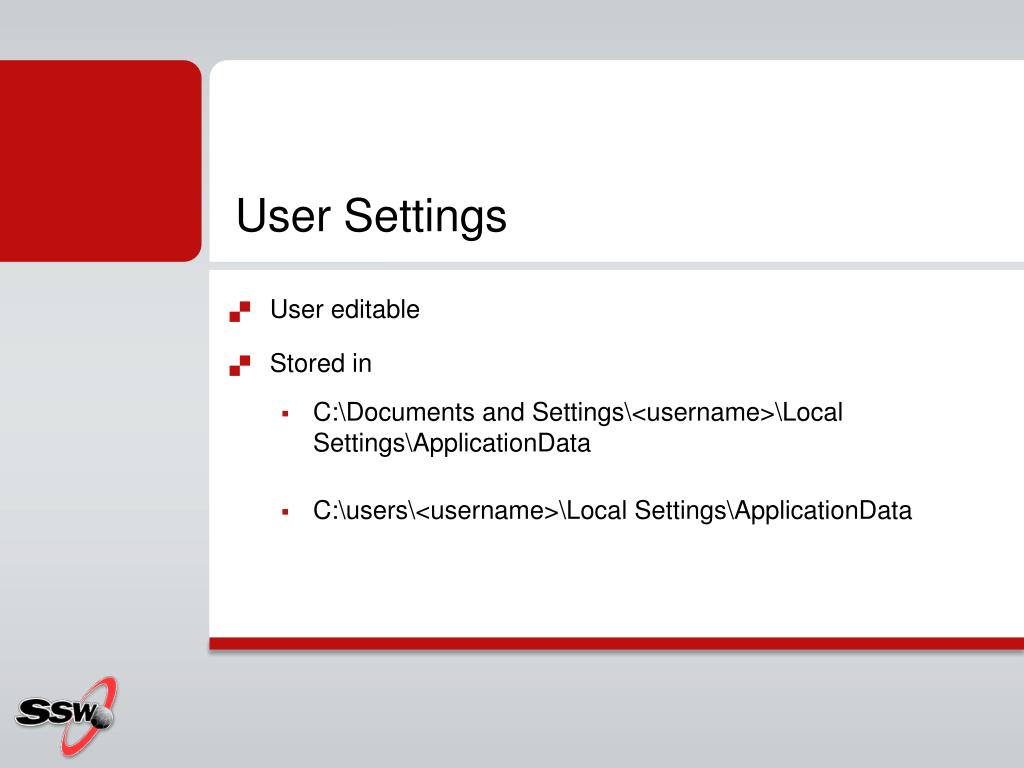 User Settings

User editable

Stored in

C:\Documents and Settings\<username>\Local Settings\ApplicationData

C:\users\<username>\Local Settings\ApplicationData

SSW